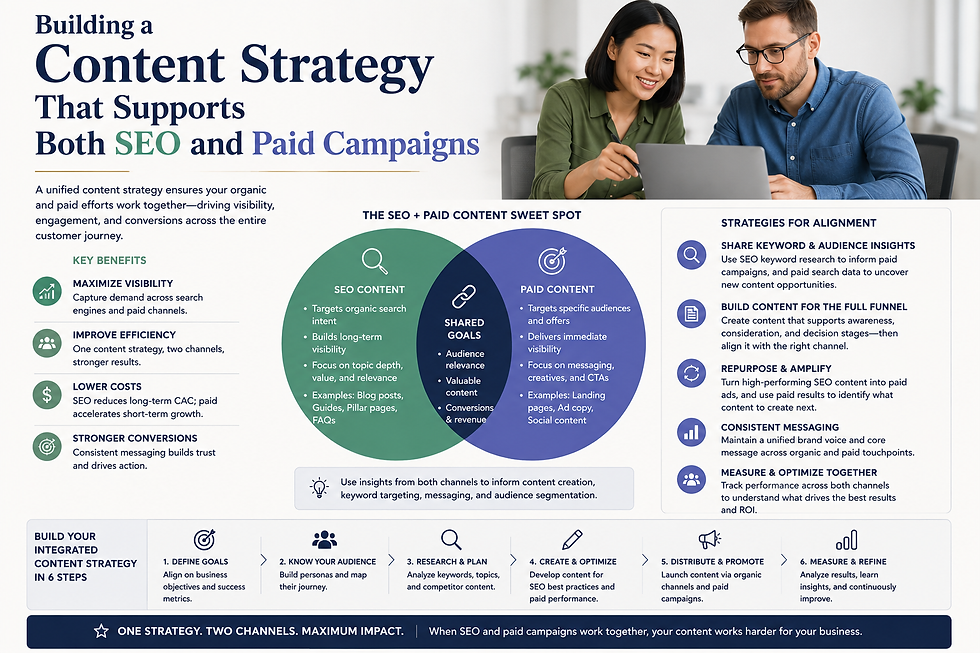 Building a
Content Strategy
That Supports
Both SEO and Paid Campaigns

A unified content strategy ensures your organic and paid efforts work together—driving visibility, engagement, and conversions across the entire customer journey.

KEY BENEFITS

MAXIMIZE VISIBILITY
Capture demand across search engines and paid channels.

IMPROVE EFFICIENCY
One content strategy, two channels, stronger results.

LOWER COSTS
SEO reduces long-term CAC; paid accelerates short-term growth.

STRONGER CONVERSIONS
Consistent messaging builds trust and drives action.

THE SEO + PAID CONTENT SWEET SPOT

SEO CONTENT
• Targets organic search intent
• Builds long-term visibility
• Focus on topic depth, value, and relevance
• Examples: Blog posts, Guides, Pillar pages, FAQs

SHARED GOALS
• Audience relevance
• Valuable content
• Conversions & revenue

PAID CONTENT
• Targets specific audiences and offers
• Delivers immediate visibility
• Focus on messaging, creatives, and CTAs
• Examples: Landing pages, Ad copy, Social content

Use insights from both channels to inform content creation, keyword targeting, messaging, and audience segmentation.

STRATEGIES FOR ALIGNMENT

SHARE KEYWORD & AUDIENCE INSIGHTS
Use SEO keyword research to inform paid campaigns, and paid search data to uncover new content opportunities.

BUILD CONTENT FOR THE FULL FUNNEL
Create content that supports awareness, consideration, and decision stages—then align it with the right channel.

REPURPOSE & AMPLIFY
Turn high-performing SEO content into paid ads, and use paid results to identify what content to create next.

CONSISTENT MESSAGING
Maintain a unified brand voice and core message across organic and paid touchpoints.

MEASURE & OPTIMIZE TOGETHER
Track performance across both channels to understand what drives the best results and ROI.

BUILD YOUR INTEGRATED CONTENT STRATEGY IN 6 STEPS

1. DEFINE GOALS
Align on business objectives and success metrics.

2. KNOW YOUR AUDIENCE
Build personas and map their journey.

3. RESEARCH & PLAN
Analyze keywords, topics, and competitor content.

4. CREATE & OPTIMIZE
Develop content for SEO best practices and paid performance.

5. DISTRIBUTE & PROMOTE
Launch content via organic channels and paid campaigns.

6. MEASURE & REFINE
Analyze results, learn insights, and continuously improve.

ONE STRATEGY. TWO CHANNELS. MAXIMUM IMPACT. When SEO and paid campaigns work together, your content works harder for your business.